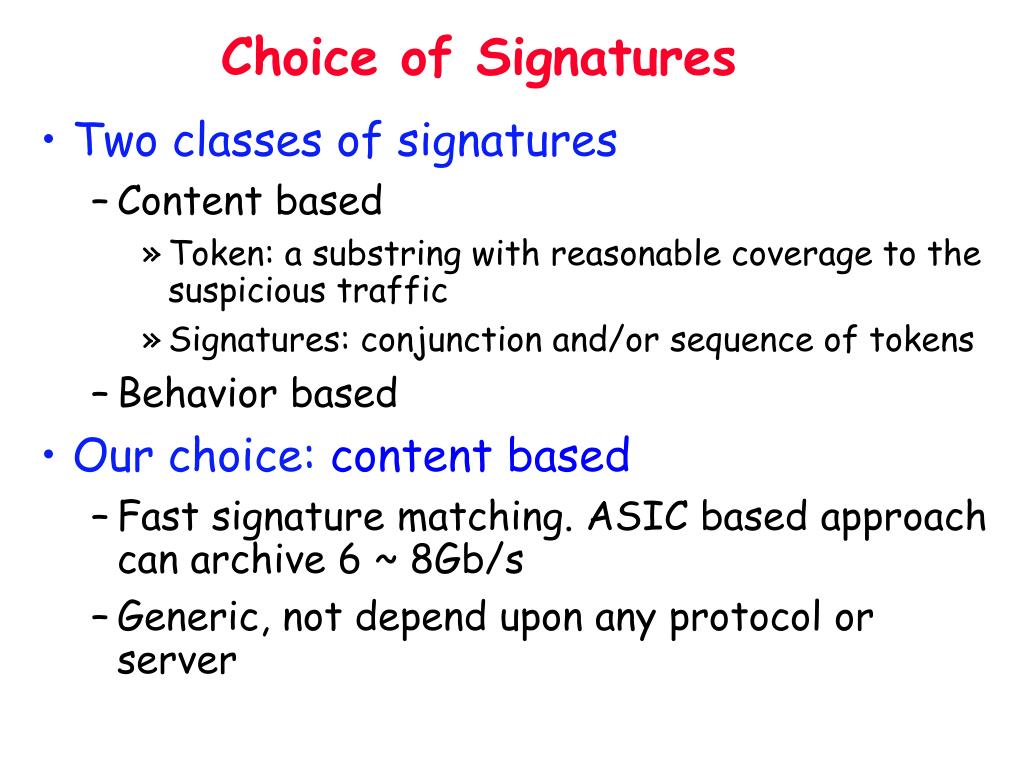 Choice of Signatures

• Two classes of signatures
– Content based
» Token: a substring with reasonable coverage to the suspicious traffic
» Signatures: conjunction and/or sequence of tokens
– Behavior based
• Our choice: content based
– Fast signature matching. ASIC based approach can archive 6 ~ 8Gb/s
– Generic, not depend upon any protocol or server